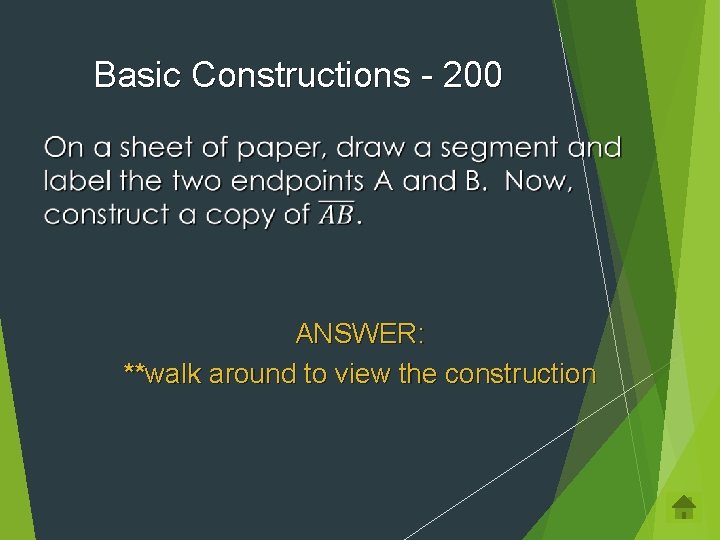 Basic Constructions - 200

On a sheet of paper, draw a segment and label the two endpoints A and B. Now, construct a copy of $\overline{AB}$.

ANSWER:
**walk around to view the construction